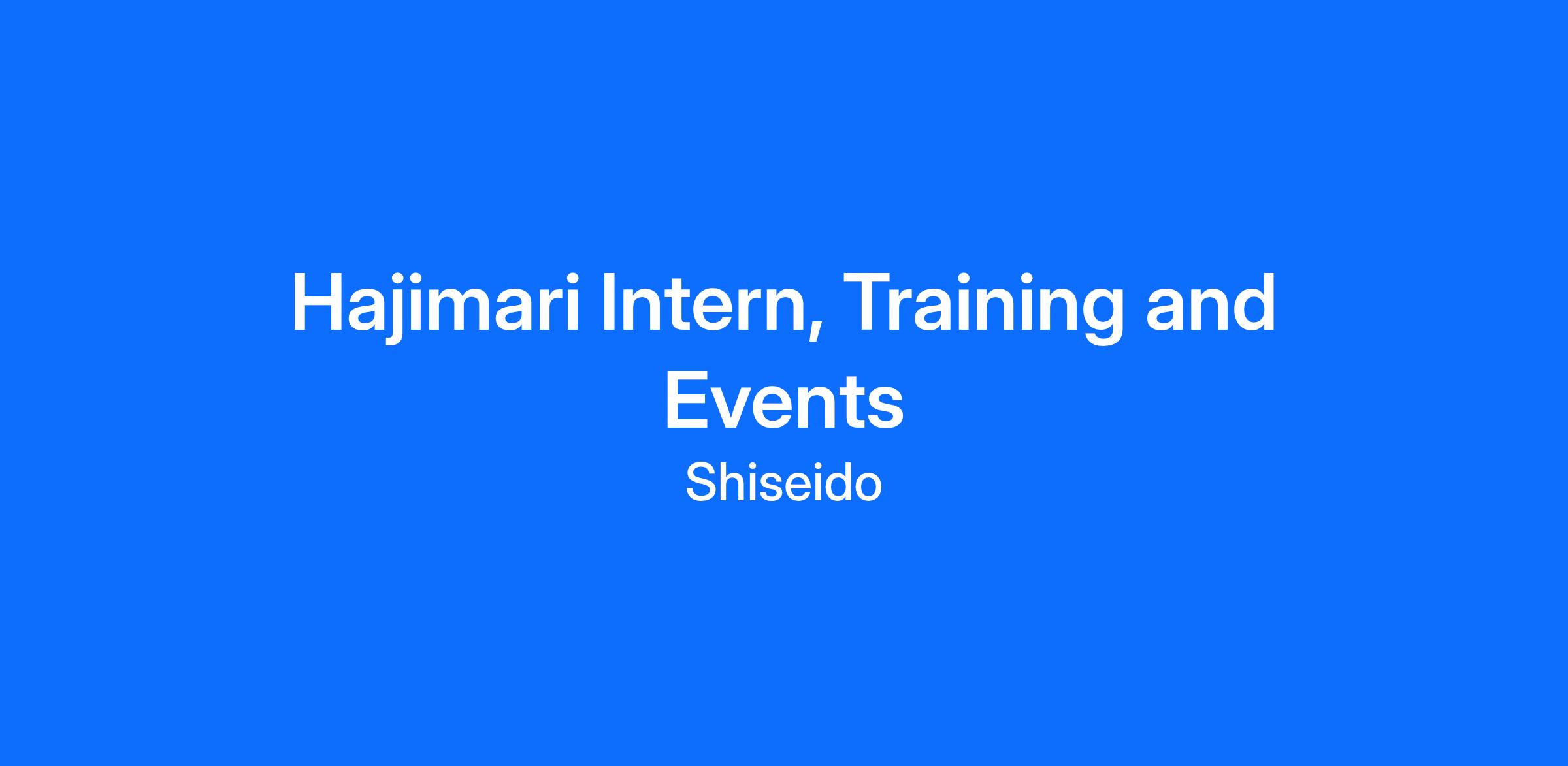 Hajimari Intern, Training and Events

Shiseido